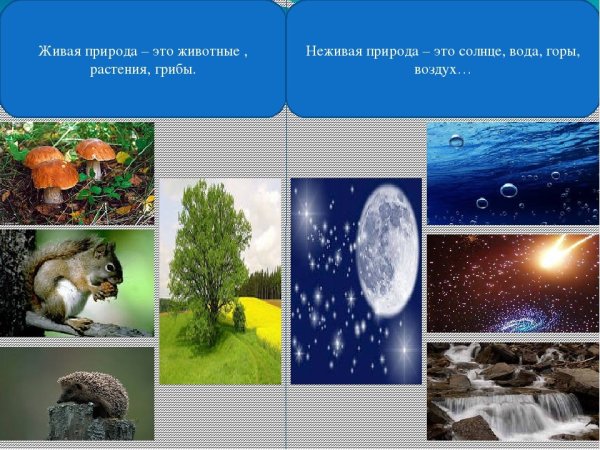 Живая природа – это животные , растения, грибы.

Неживая природа – это солнце, вода, горы, воздух…